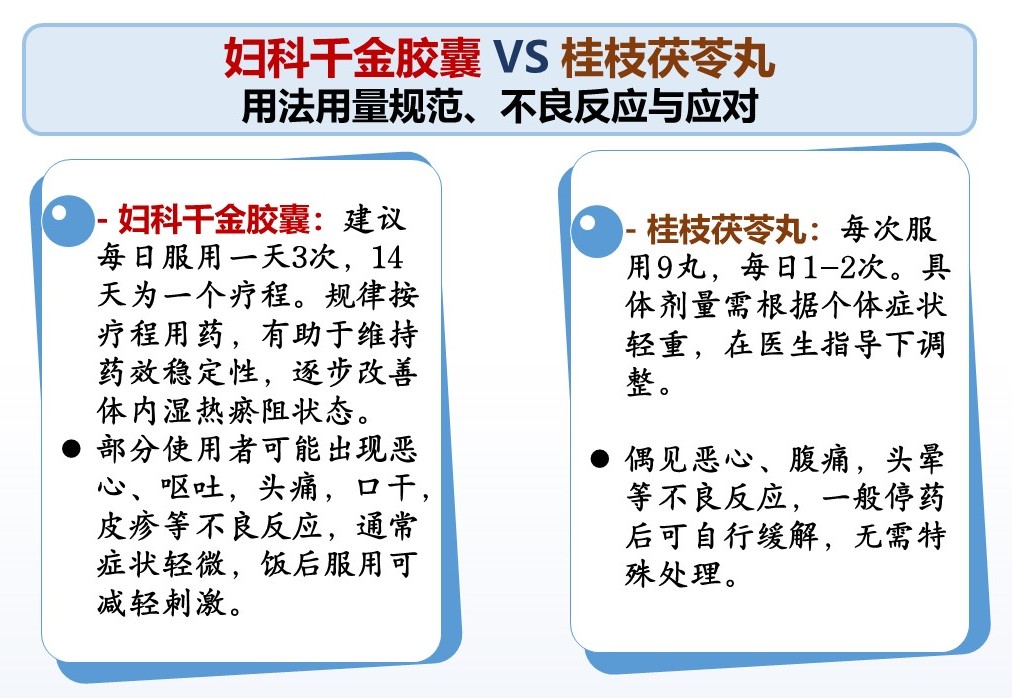 妇科千金胶囊 VS 桂枝茯苓丸
用法用量规范、不良反应与应对

- 妇科千金胶囊：建议每日服用一天3次，14天为一个疗程。规律按疗程用药，有助于维持药效稳定性，逐步改善体内湿热瘀阻状态。

● 部分使用者可能出现恶心、呕吐，头痛，口干，皮疹等不良反应，通常症状轻微，饭后服用可减轻刺激。

- 桂枝茯苓丸：每次服用9丸，每日1-2次。具体剂量需根据个体症状轻重，在医生指导下调整。

● 偶见恶心、腹痛，头晕等不良反应，一般停药后可自行缓解，无需特殊处理。